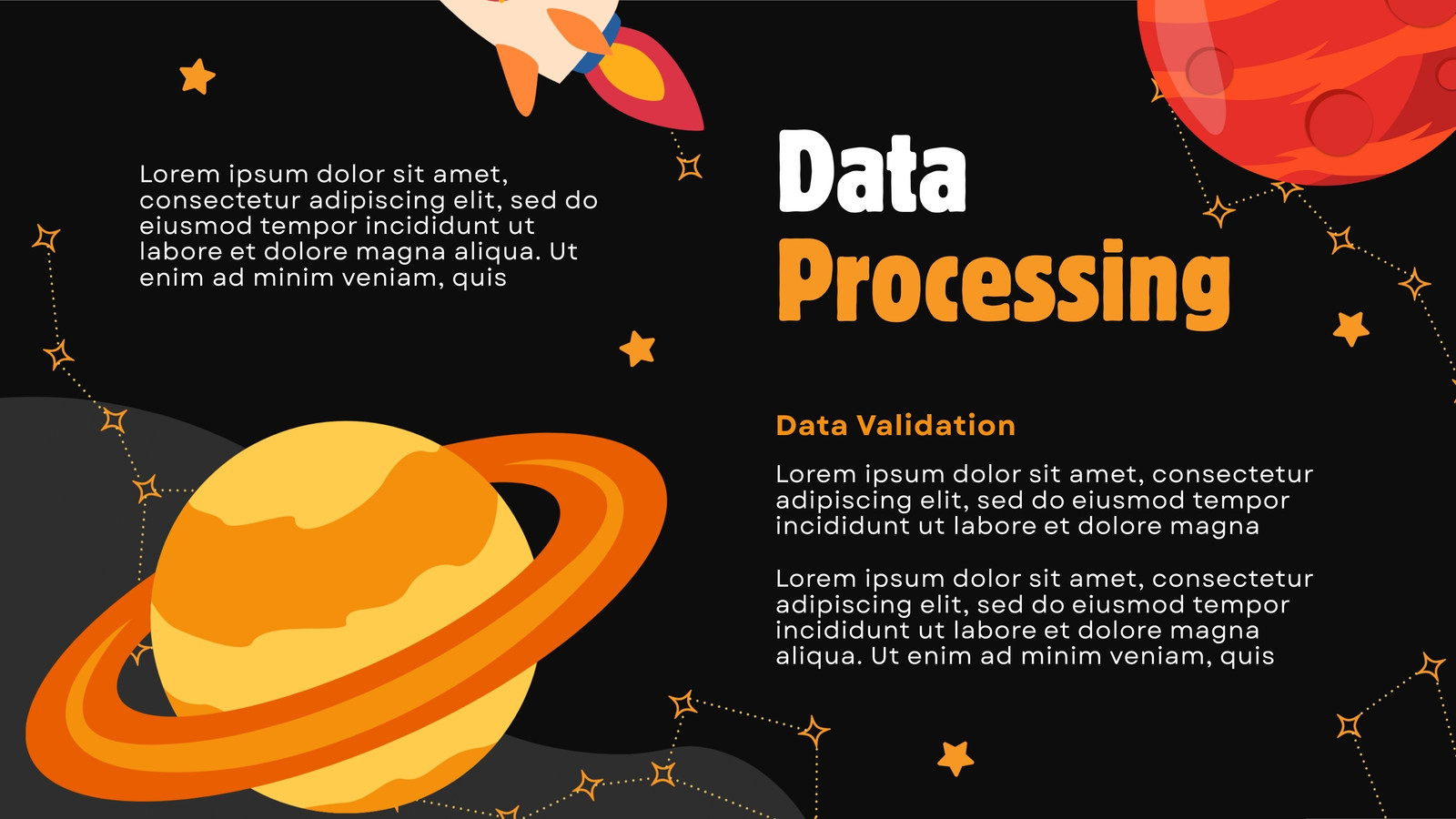 Lorem ipsum dolor sit amet, consectetur adipiscing elit, sed do eiusmod tempor incididunt ut labore et dolore magna aliqua. Ut enim ad minim veniam, quis

Data Processing

Data Validation

Lorem ipsum dolor sit amet, consectetur adipiscing elit, sed do eiusmod tempor incididunt ut labore et dolore magna

Lorem ipsum dolor sit amet, consectetur adipiscing elit, sed do eiusmod tempor incididunt ut labore et dolore magna aliqua. Ut enim ad minim veniam, quis